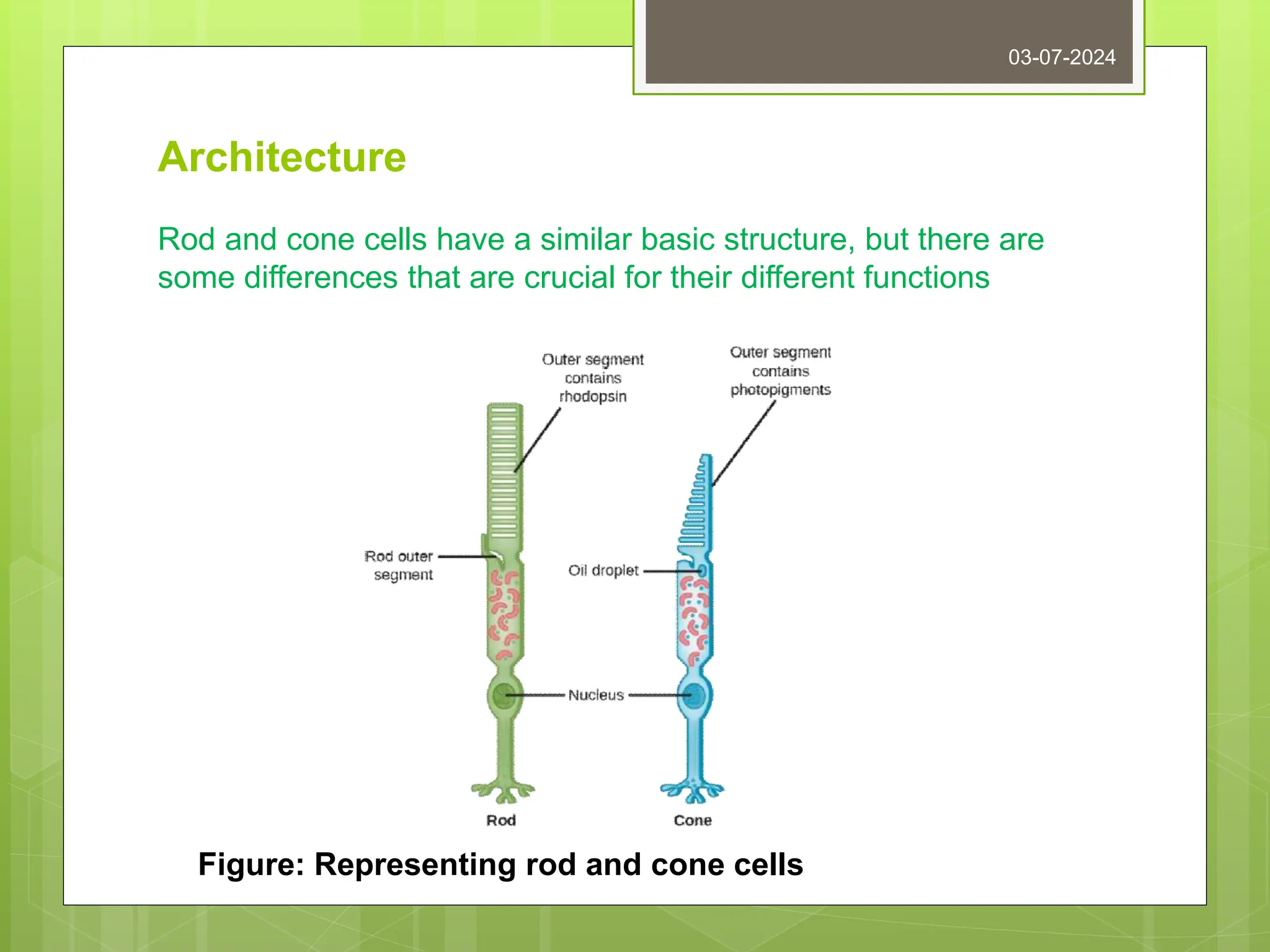 03-07-2024

Architecture

Rod and cone cells have a similar basic structure, but there are some differences that are crucial for their different functions

Outer segment contains rhodopsin

Outer segment contains photopigments

Rod outer segment

Oil droplet

Nucleus

Rod

Cone

Figure: Representing rod and cone cells